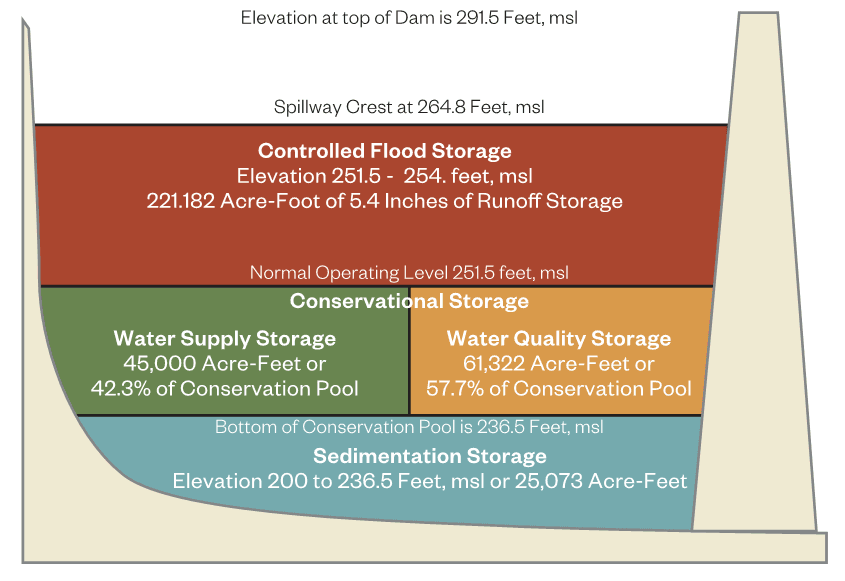 Elevation at top of Dam is 291.5 Feet, msl

Spillway Crest at 264.8 Feet, msl

Controlled Flood Storage
Elevation 251.5 - 254. feet, msl
221.182 Acre-Foot of 5.4 Inches of Runoff Storage

Normal Operating Level 251.5 feet, msl

Conservational Storage

Water Supply Storage
45,000 Acre-Feet or
42.3% of Conservation Pool

Water Quality Storage
61,322 Acre-Feet or
57.7% of Conservation Pool

Bottom of Conservation Pool is 236.5 Feet, msl

Sedimentation Storage
Elevation 200 to 236.5 Feet, msl or 25,073 Acre-Feet